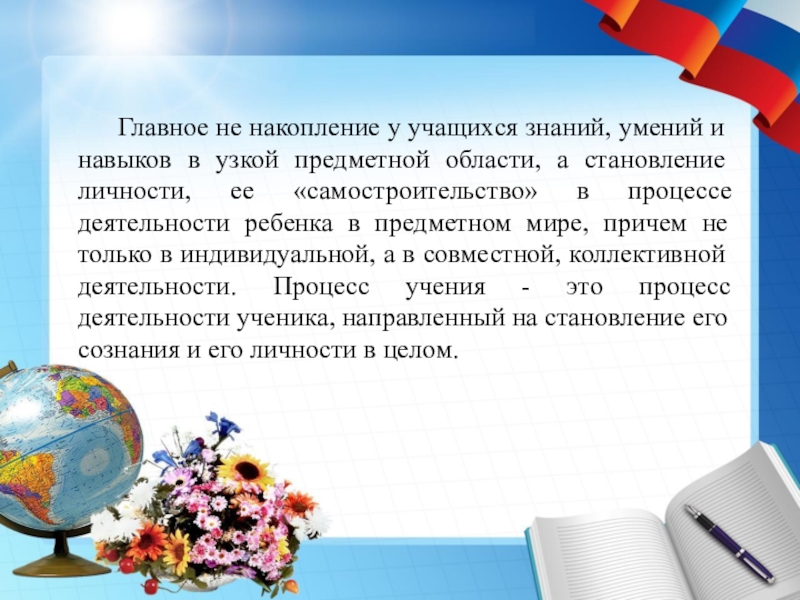 Главное не накопление у учащихся знаний, умений и навыков в узкой предметной области, а становление личности, ее «самостроительство» в процессе деятельности ребенка в предметном мире, причем не только в индивидуальной, а в совместной, коллективной деятельности. Процесс учения - это процесс деятельности ученика, направленный на становление его сознания и его личности в целом.